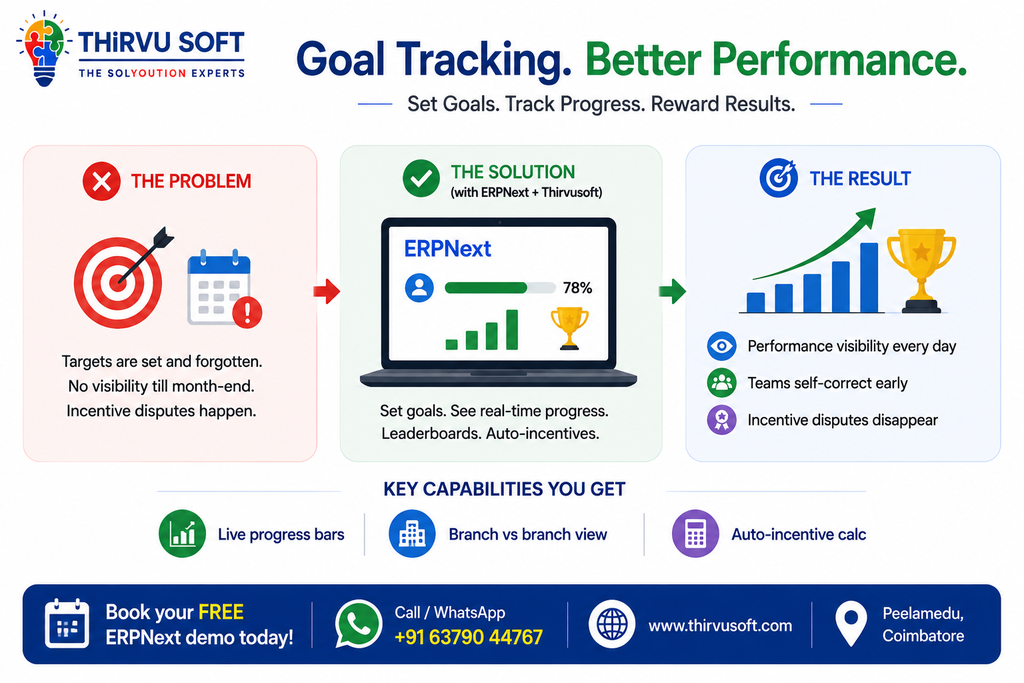 THiRVU SOFT
THE SOLYOUTION EXPERTS

Goal Tracking. Better Performance.

Set Goals. Track Progress. Reward Results.

THE PROBLEM

Targets are set and forgotten.
No visibility till month-end.
Incentive disputes happen.

THE SOLUTION
(with ERPNext + Thirvusoft)

ERPNext

78%

Set goals. See real-time progress.
Leaderboards. Auto-incentives.

THE RESULT

Performance visibility every day
Teams self-correct early
Incentive disputes disappear

KEY CAPABILITIES YOU GET

Live progress bars
Branch vs branch view
Auto-incentive calc

Book your FREE ERPNext demo today!

Call / WhatsApp
+91 63790 44767

www.thirvusoft.com

Peelamedu, Coimbatore